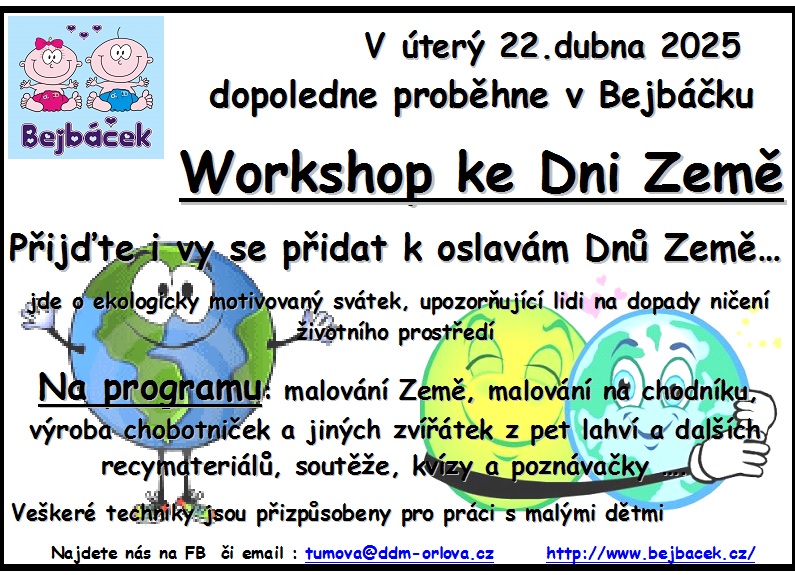 Bejbáček

V úterý 22.dubna 2025 dopoledne proběhne v Bejbáčku

Workshop ke Dni Země

Přijďte i vy se přidat k oslavám Dnů Země…

jde o ekologicky motivovaný svátek, upozorňující lidi na dopady ničení životního prostředí

Na programu: malování Země, malování na chodníku, výroba chobotniček a jiných zvířátek z pet lahví a dalších recymateriálů, soutěže, kvízy a poznávačky ….

Veškeré techniky jsou přizpůsobeny pro práci s malými dětmi

Najdete nás na FB či email : tumova@ddm-orlova.cz http://www.bejbacek.cz/